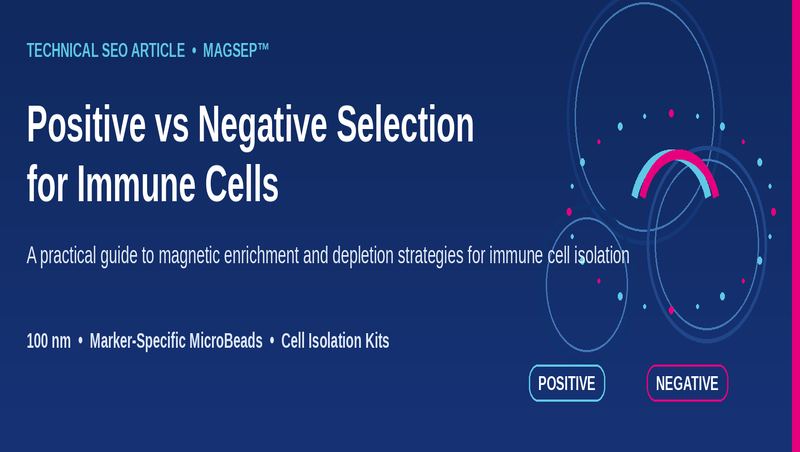 TECHNICAL SEO ARTICLE • MAGSEP™

Positive vs Negative Selection for Immune Cells

A practical guide to magnetic enrichment and depletion strategies for immune cell isolation

100 nm • Marker-Specific MicroBeads • Cell Isolation Kits

POSITIVE

NEGATIVE